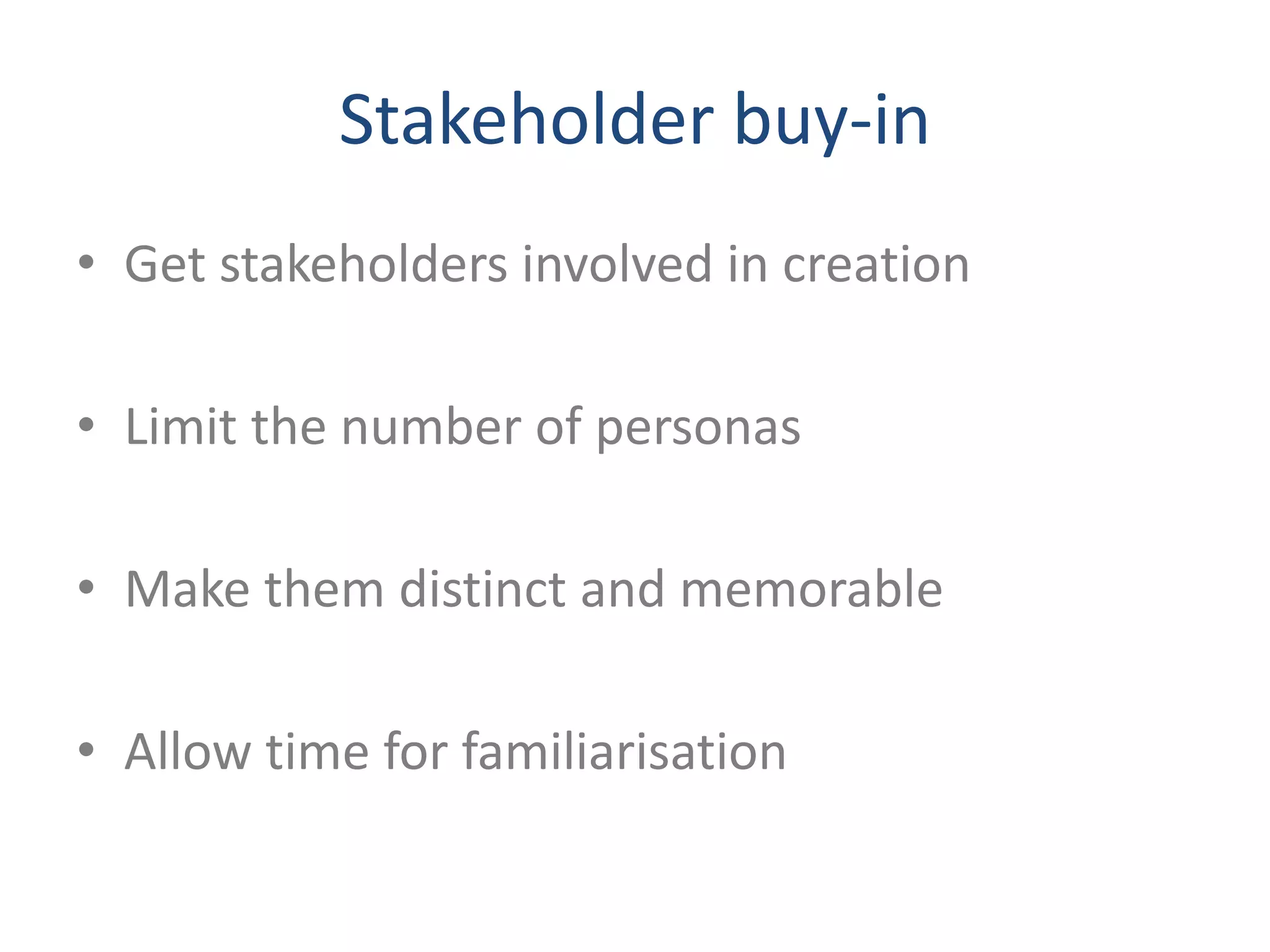 Stakeholder buy-in

• Get stakeholders involved in creation

• Limit the number of personas

• Make them distinct and memorable

• Allow time for familiarisation